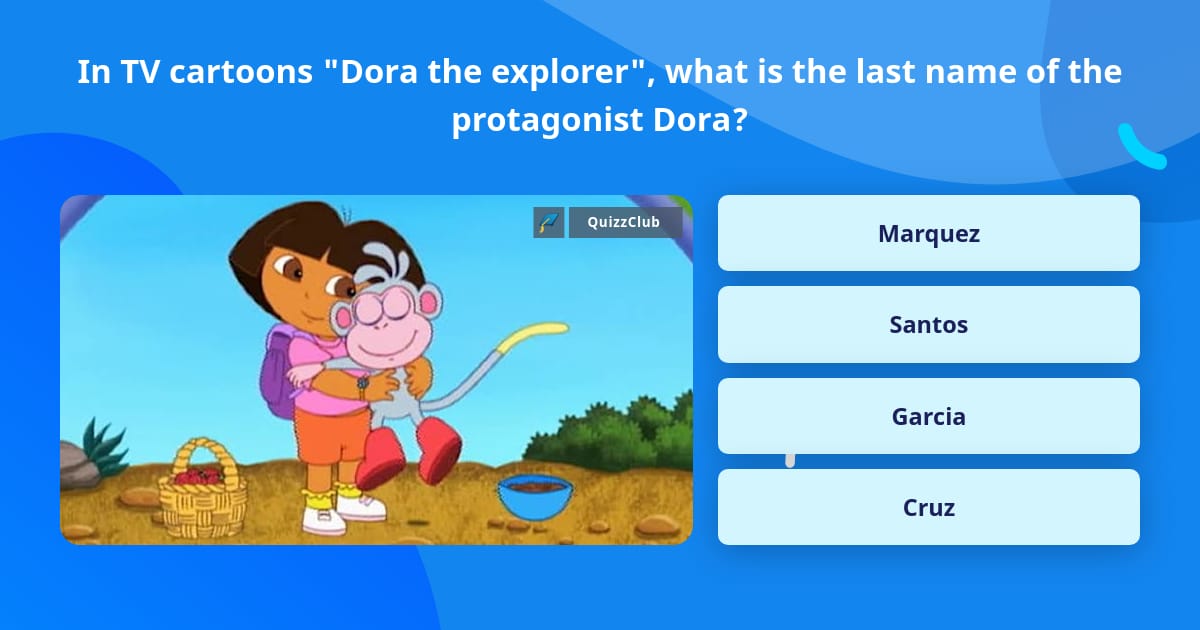 In TV cartoons "Dora the explorer", what is the last name of the protagonist Dora?

QuizzClub

Marquez

Santos

Garcia

Cruz